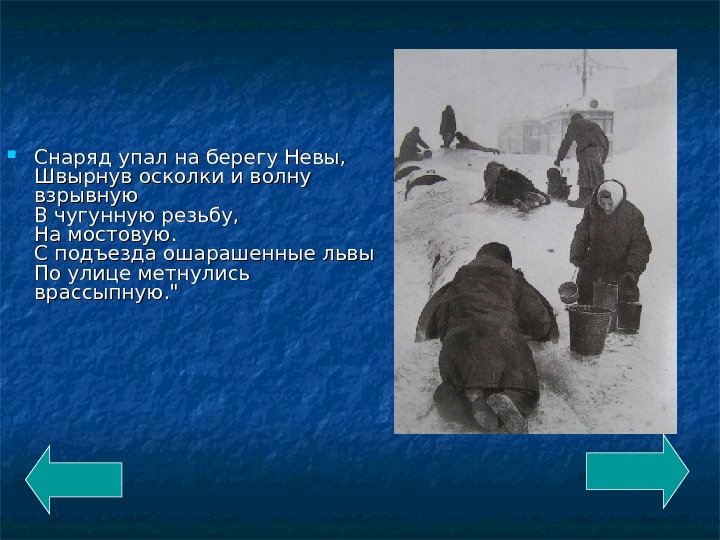 Снаряд упал на берегу Невы,
Швырнув осколки и волну взрывную
В чугунную резьбу,
На мостовую.
С подъезда ошарашенные львы
По улице метнулись врассыпную."